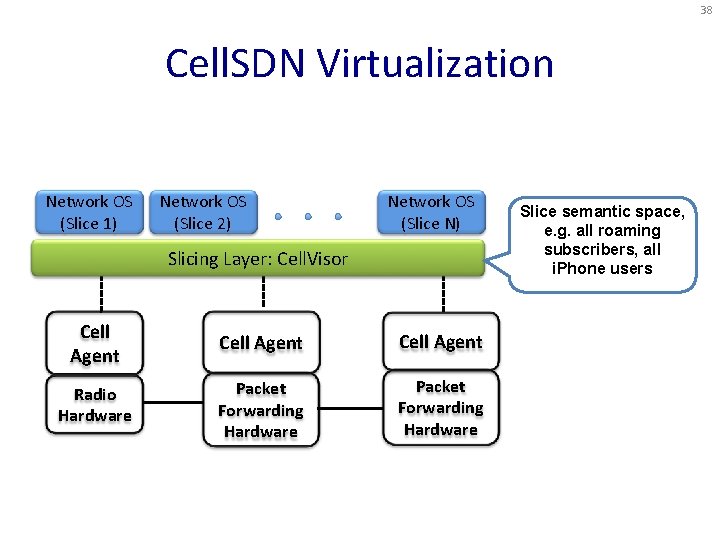 38

CellSDN Virtualization

Network OS (Slice 1)

Network OS (Slice 2)

Network OS (Slice N)

Slice semantic space, e.g. all roaming subscribers, all iPhone users

Slicing Layer: CellVisor

Cell Agent

Cell Agent

Cell Agent

Radio Hardware

Packet Forwarding Hardware

Packet Forwarding Hardware